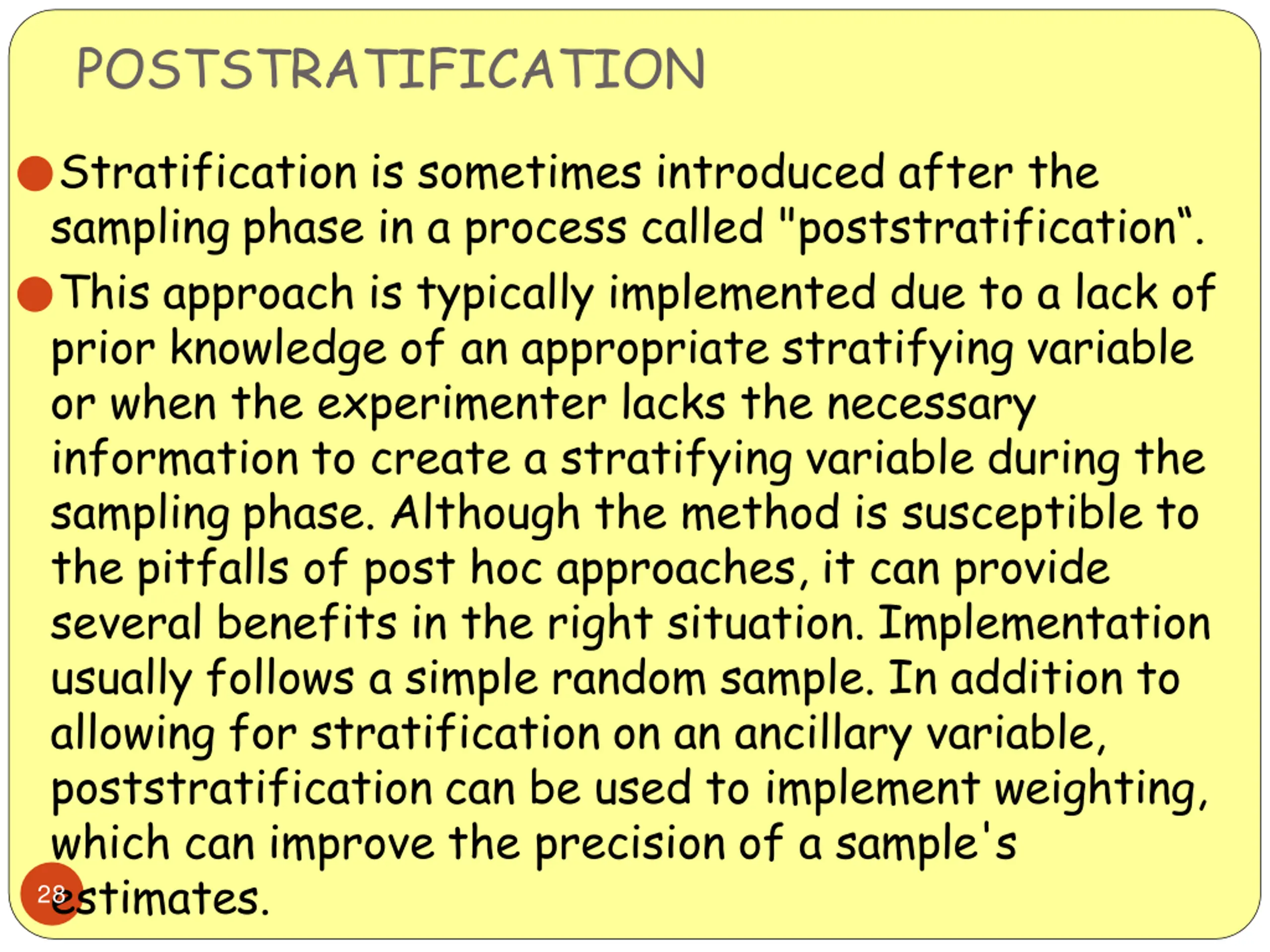 POSTSTRATIFICATION

Stratification is sometimes introduced after the sampling phase in a process called "poststratification“.

This approach is typically implemented due to a lack of prior knowledge of an appropriate stratifying variable or when the experimenter lacks the necessary information to create a stratifying variable during the sampling phase. Although the method is susceptible to the pitfalls of post hoc approaches, it can provide several benefits in the right situation. Implementation usually follows a simple random sample. In addition to allowing for stratification on an ancillary variable, poststratification can be used to implement weighting, which can improve the precision of a sample's estimates.

28